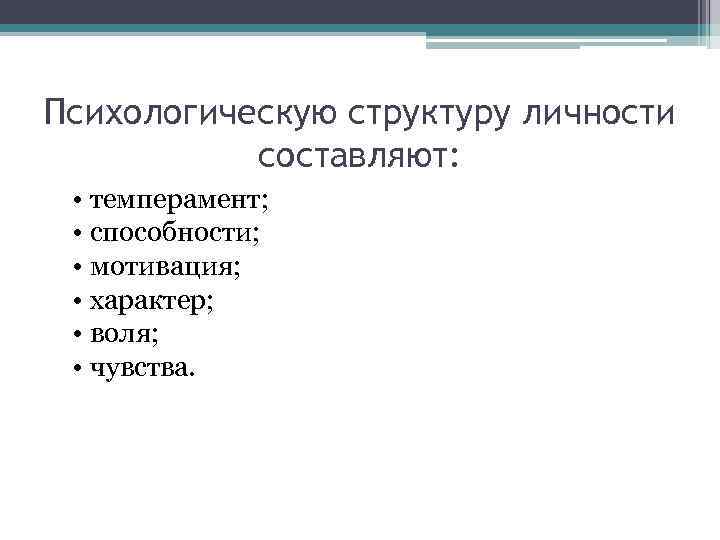 Психологическую структуру личности составляют:

• темперамент;
• способности;
• мотивация;
• характер;
• воля;
• чувства.